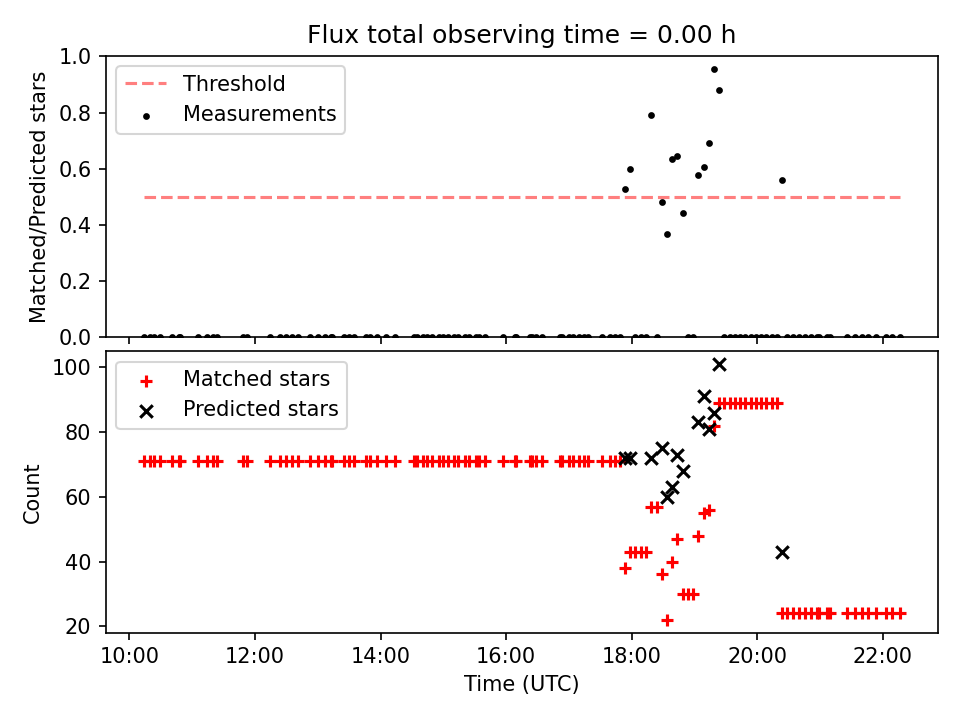 Flux total observing time = 0.00 h

Threshold
Measurements

Matched/Predicted stars

1.0
0.8
0.6
0.4
0.2
0.0

Matched stars
Predicted stars

Count

100
80
60
40
20

10:00
12:00
14:00
16:00
18:00
20:00
22:00

Time (UTC)